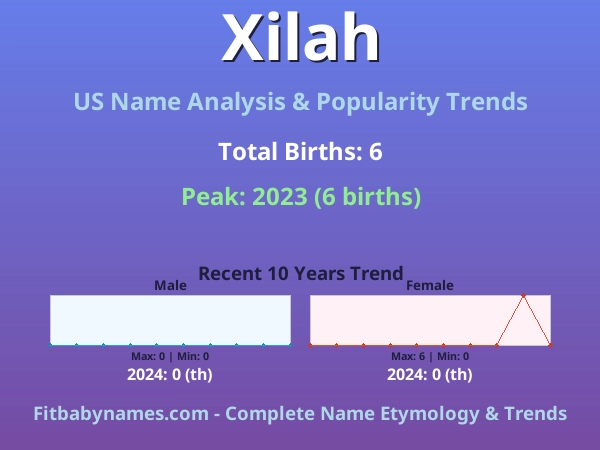 Xilah

US Name Analysis & Popularity Trends

Total Births: 6

Peak: 2023 (6 births)

Recent 10 Years Trend

Male

Max: 0 | Min: 0

2024: 0 (th)

Female

Max: 6 | Min: 0

2024: 0 (th)

Fitbabynames.com - Complete Name Etymology & Trends